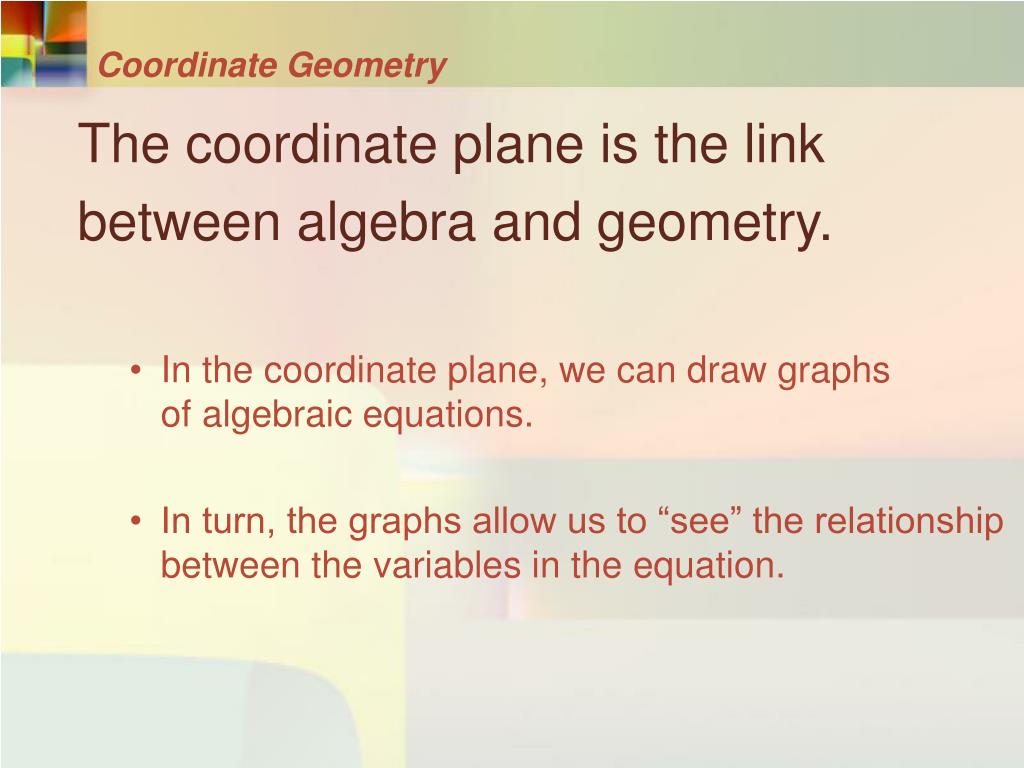 Coordinate Geometry

The coordinate plane is the link between algebra and geometry.

• In the coordinate plane, we can draw graphs of algebraic equations.

• In turn, the graphs allow us to “see” the relationship between the variables in the equation.